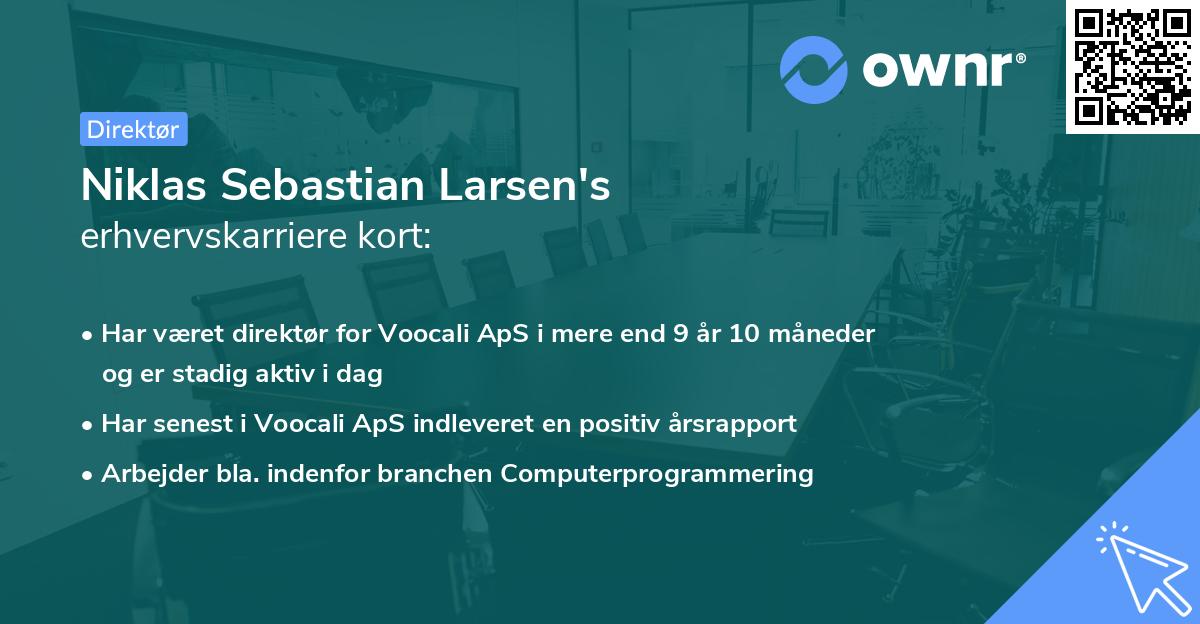 ownr®

Direktør

Niklas Sebastian Larsen's
erhvervskarriere kort:

• Har været direktør for Voocali ApS i mere end 9 år 10 måneder og er stadig aktiv i dag
• Har senest i Voocali ApS indleveret en positiv årsrapport
• Arbejder bla. indenfor branchen Computerprogrammering